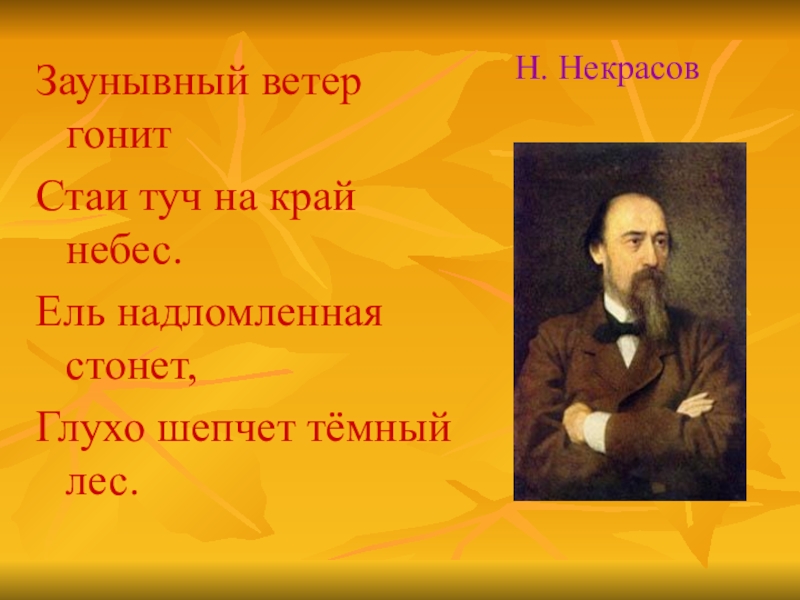 Заунывный ветер гонит

Стаи туч на край небес.

Ель надломленная стонет,

Глухо шепчет тёмный лес.

Н. Некрасов